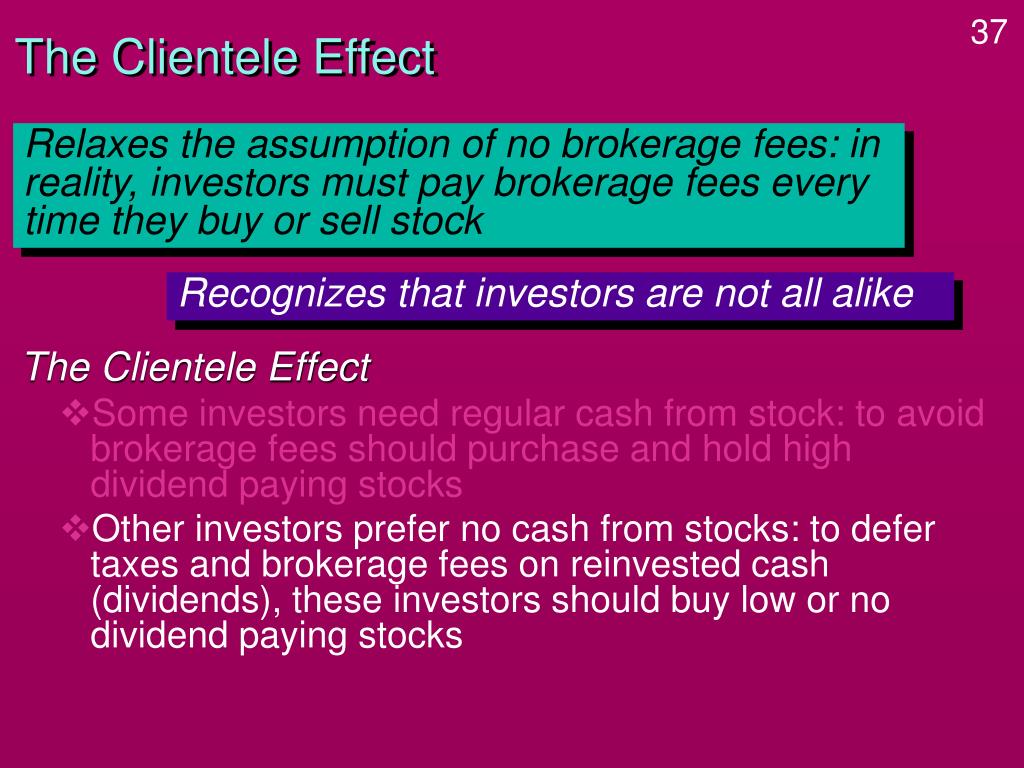 37

The Clientele Effect

Relaxes the assumption of no brokerage fees: in reality, investors must pay brokerage fees every time they buy or sell stock

Recognizes that investors are not all alike

The Clientele Effect

❖Some investors need regular cash from stock: to avoid brokerage fees should purchase and hold high dividend paying stocks

❖Other investors prefer no cash from stocks: to defer taxes and brokerage fees on reinvested cash (dividends), these investors should buy low or no dividend paying stocks